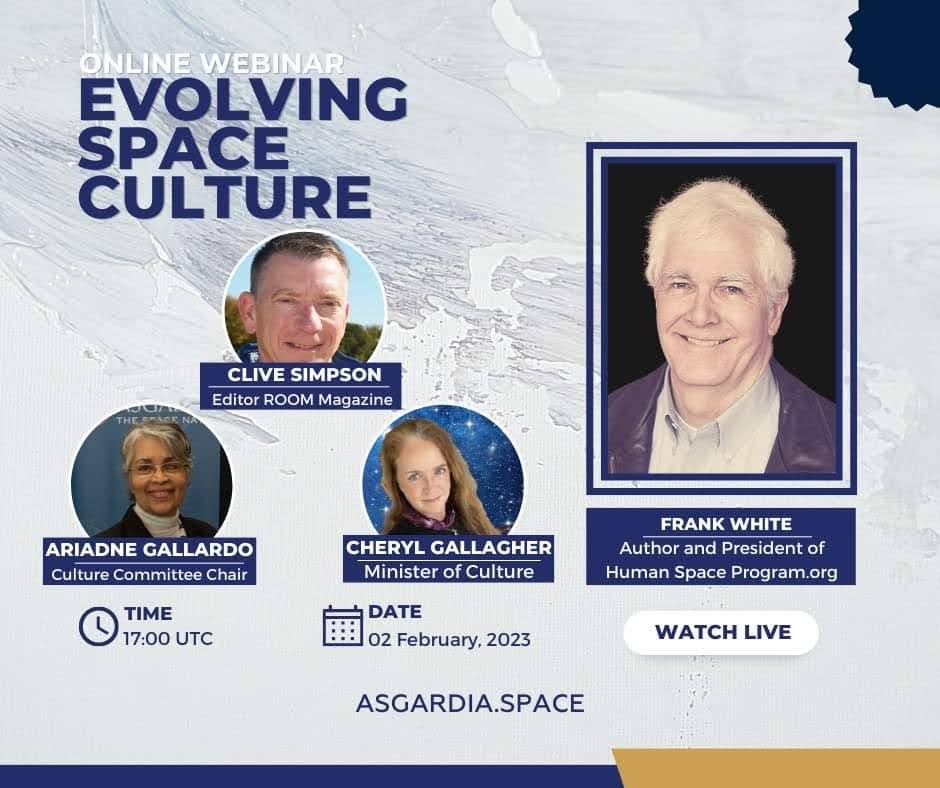 ONLINE WEBINAR
EVOLVING SPACE CULTURE

CLIVE SIMPSON
Editor ROOM Magazine

ARIADNE GALLARDO
Culture Committee Chair

CHERYL GALLAGHER
Minister of Culture

FRANK WHITE
Author and President of Human Space Program.org

TIME
17:00 UTC

DATE
02 February, 2023

WATCH LIVE

ASGARDIA.SPACE